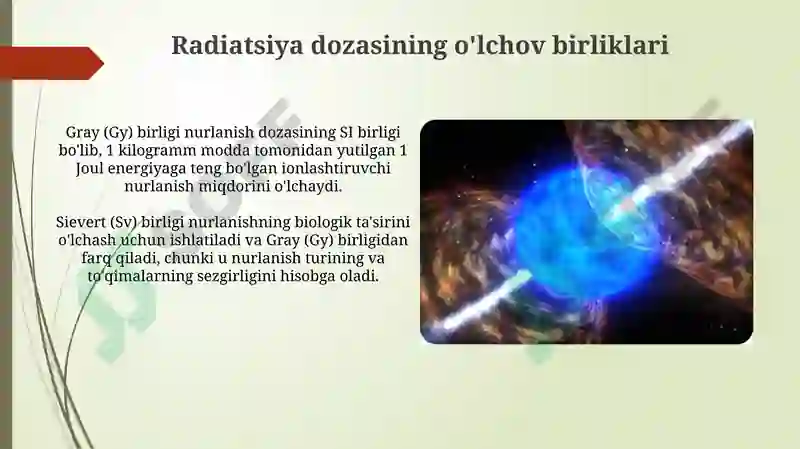 Radiatsiya dozasining o'lchov birliklari

Gray (Gy) birligi nurlanish dozasining SI birligi bo'lib, 1 kilogramm modda tomonidan yutilgan 1 Joul energiyaga teng bo'lgan ionlashtiruvchi nurlanish miqdorini o'lchaydi.

Sievert (Sv) birligi nurlanishning biologik ta'sirini o'lchash uchun ishlatiladi va Gray (Gy) birligidan farq qiladi, chunki u nurlanish turining va to'qimalarning sezgirligini hisobga oladi.